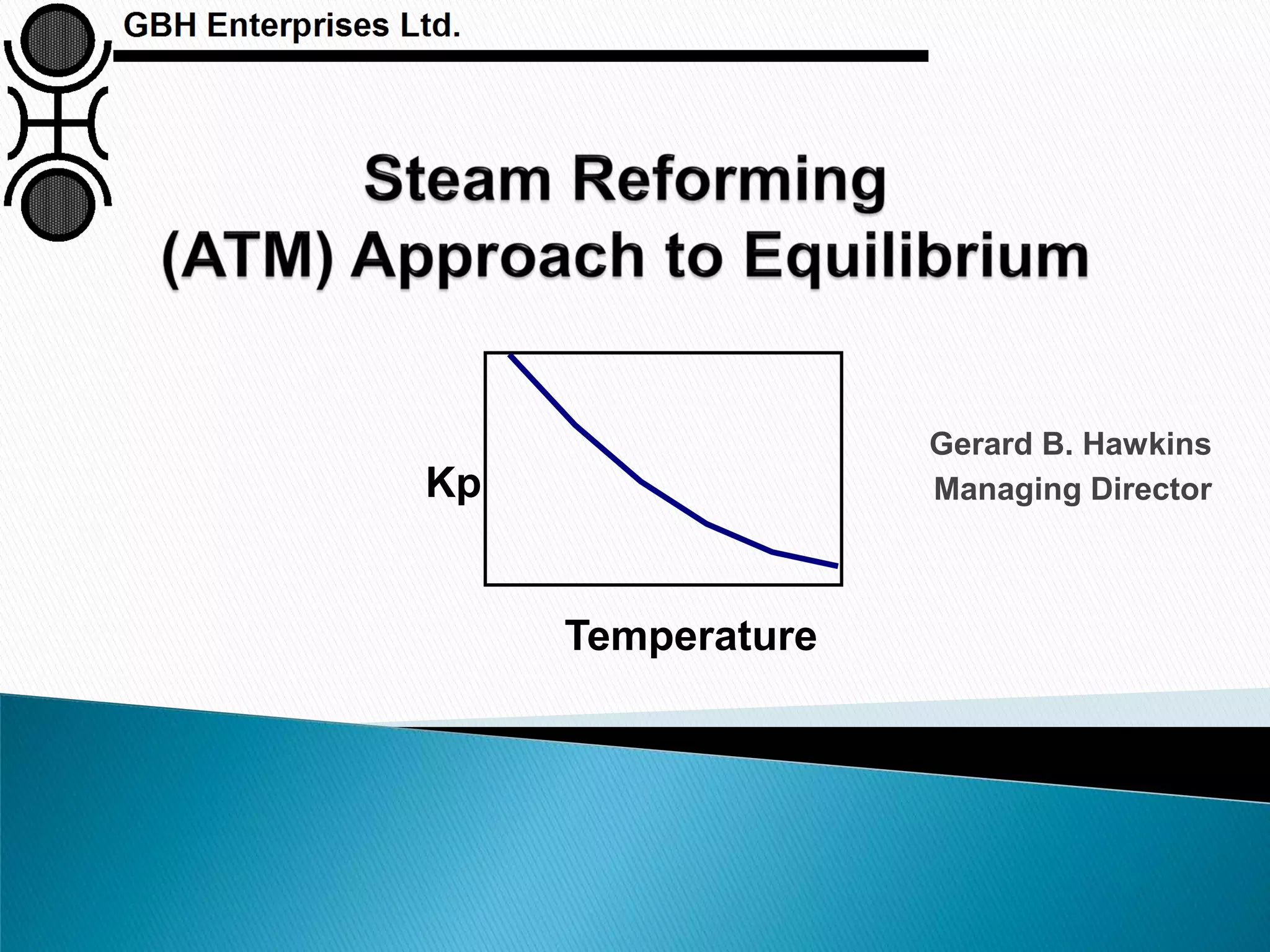 GBH Enterprises Ltd.

Steam Reforming
(ATM) Approach to Equilibrium

Kp

Temperature

Gerard B. Hawkins
Managing Director